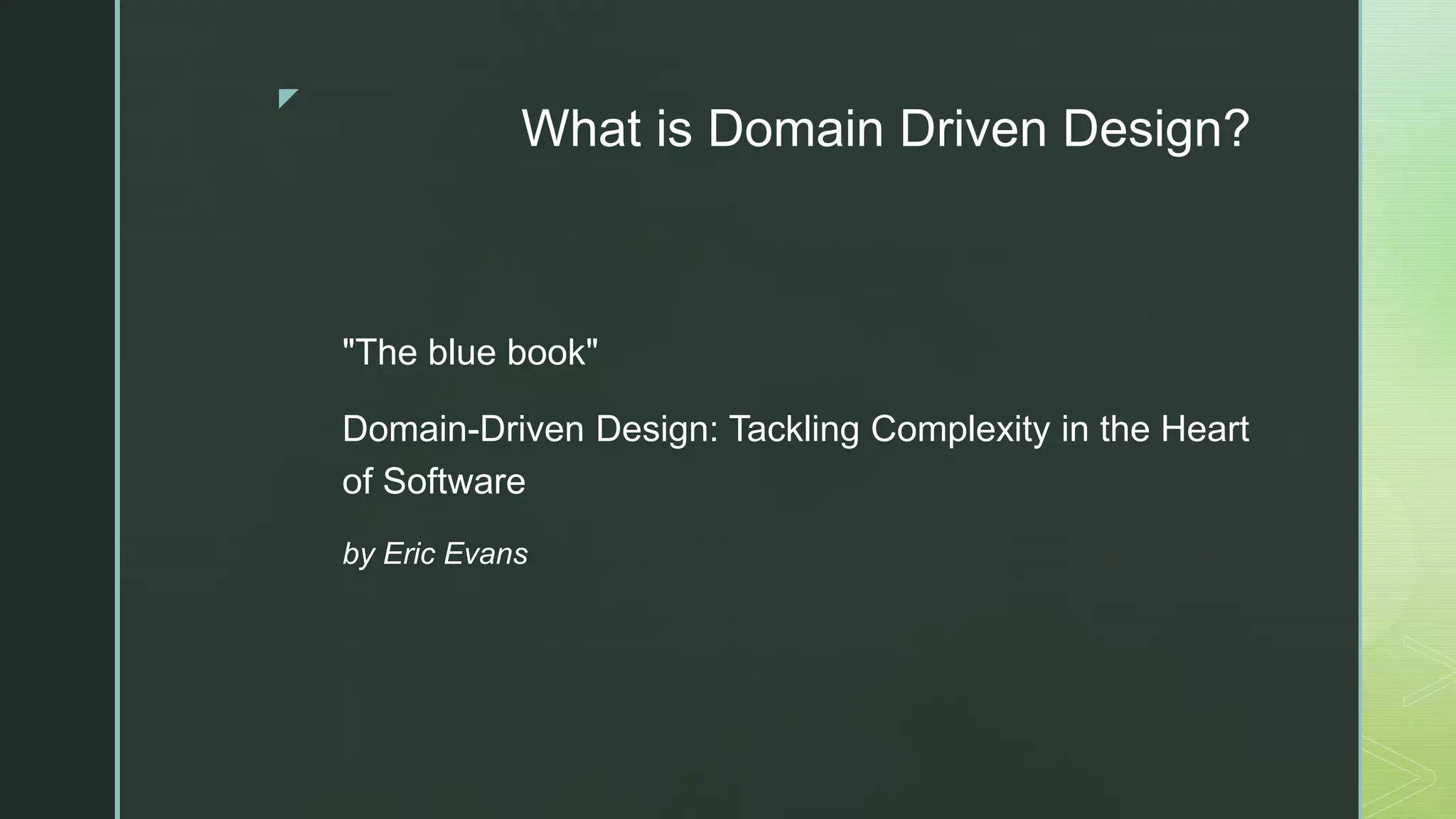 What is Domain Driven Design?

"The blue book"

Domain-Driven Design: Tackling Complexity in the Heart of Software

by Eric Evans